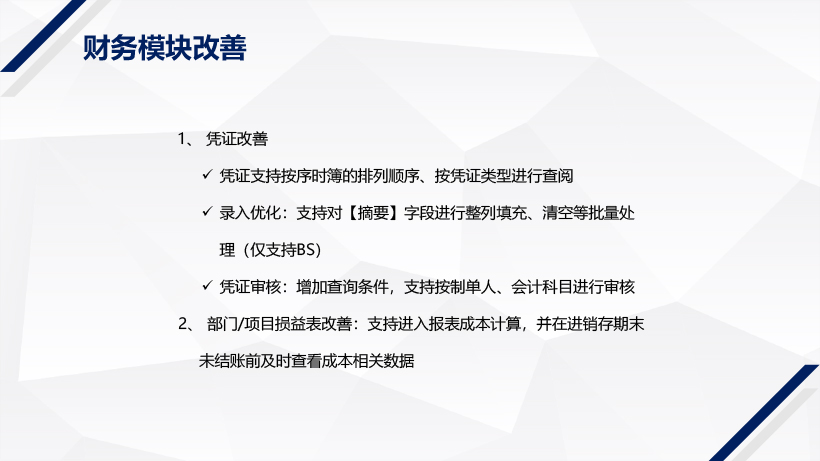 财务模块改善

1、 凭证改善

✓ 凭证支持按序时簿的排列顺序、按凭证类型进行查阅

✓ 录入优化：支持对【摘要】字段进行整列填充、清空等批量处理（仅支持BS）

✓ 凭证审核：增加查询条件，支持按制单人、会计科目进行审核

2、 部门/项目损益表改善：支持进入报表成本计算，并在进销存期末未结账前及时查看成本相关数据